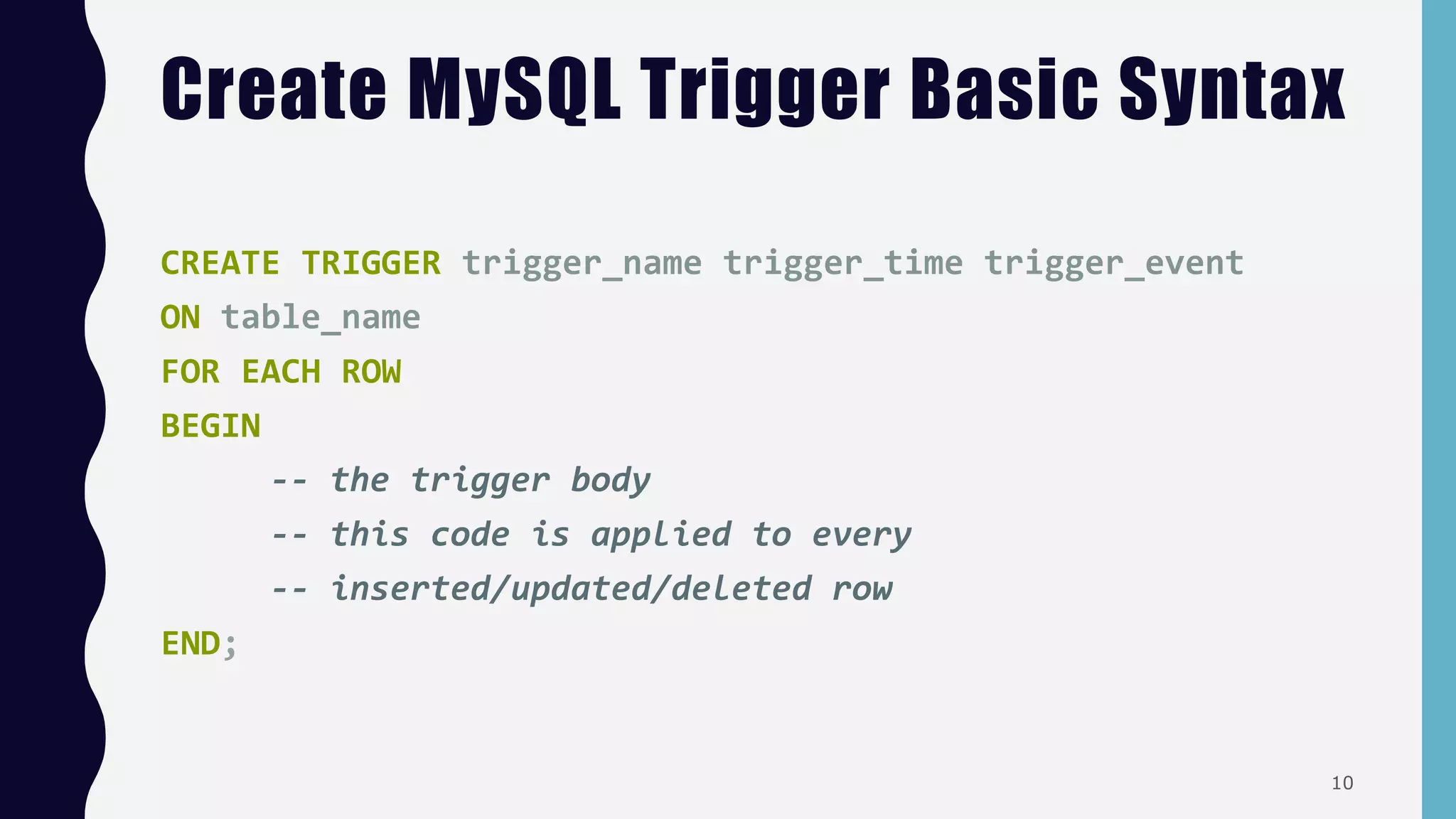 Create MySQL Trigger Basic Syntax

CREATE TRIGGER trigger_name trigger_time trigger_event
ON table_name
FOR EACH ROW
BEGIN
    -- the trigger body
    -- this code is applied to every
    -- inserted/updated/deleted row
END;

10